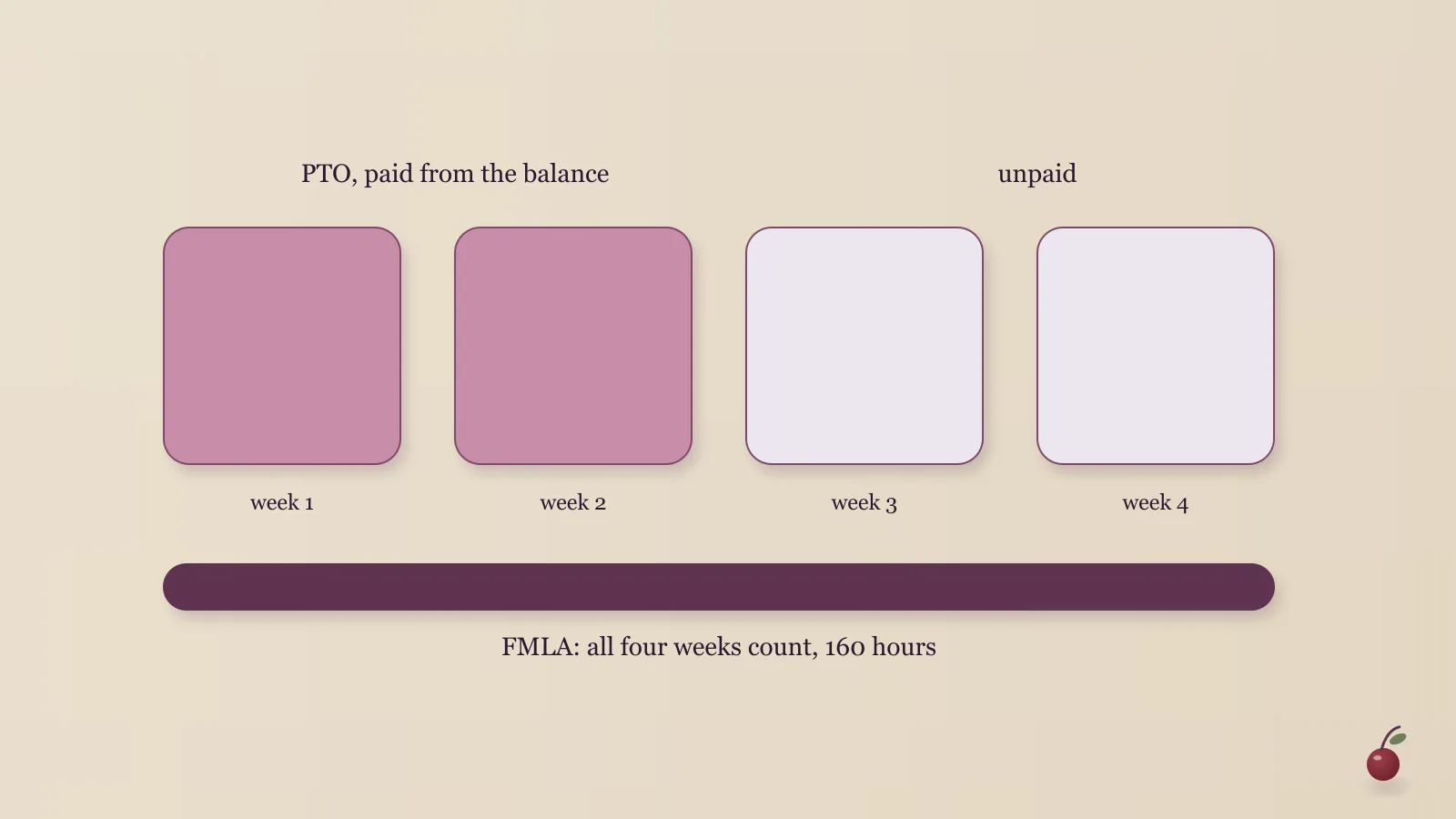 PTO, paid from the balance

unpaid

week 1

week 2

week 3

week 4

FMLA: all four weeks count, 160 hours